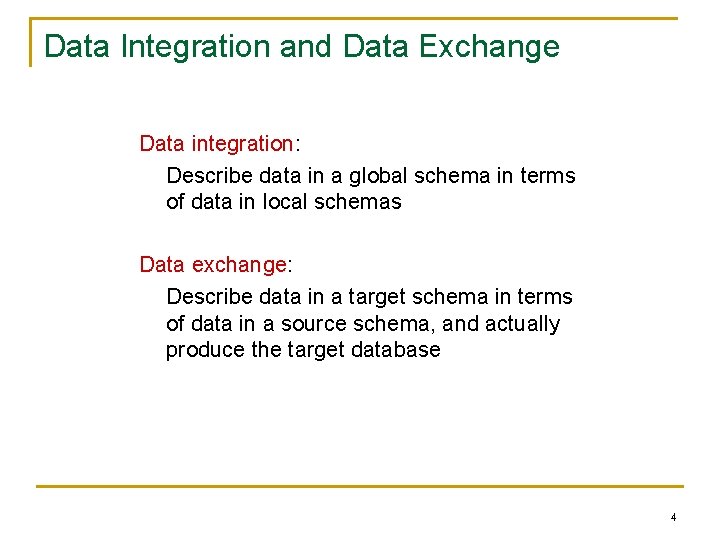 Data Integration and Data Exchange

Data integration:

Describe data in a global schema in terms of data in local schemas

Data exchange:

Describe data in a target schema in terms of data in a source schema, and actually produce the target database

4